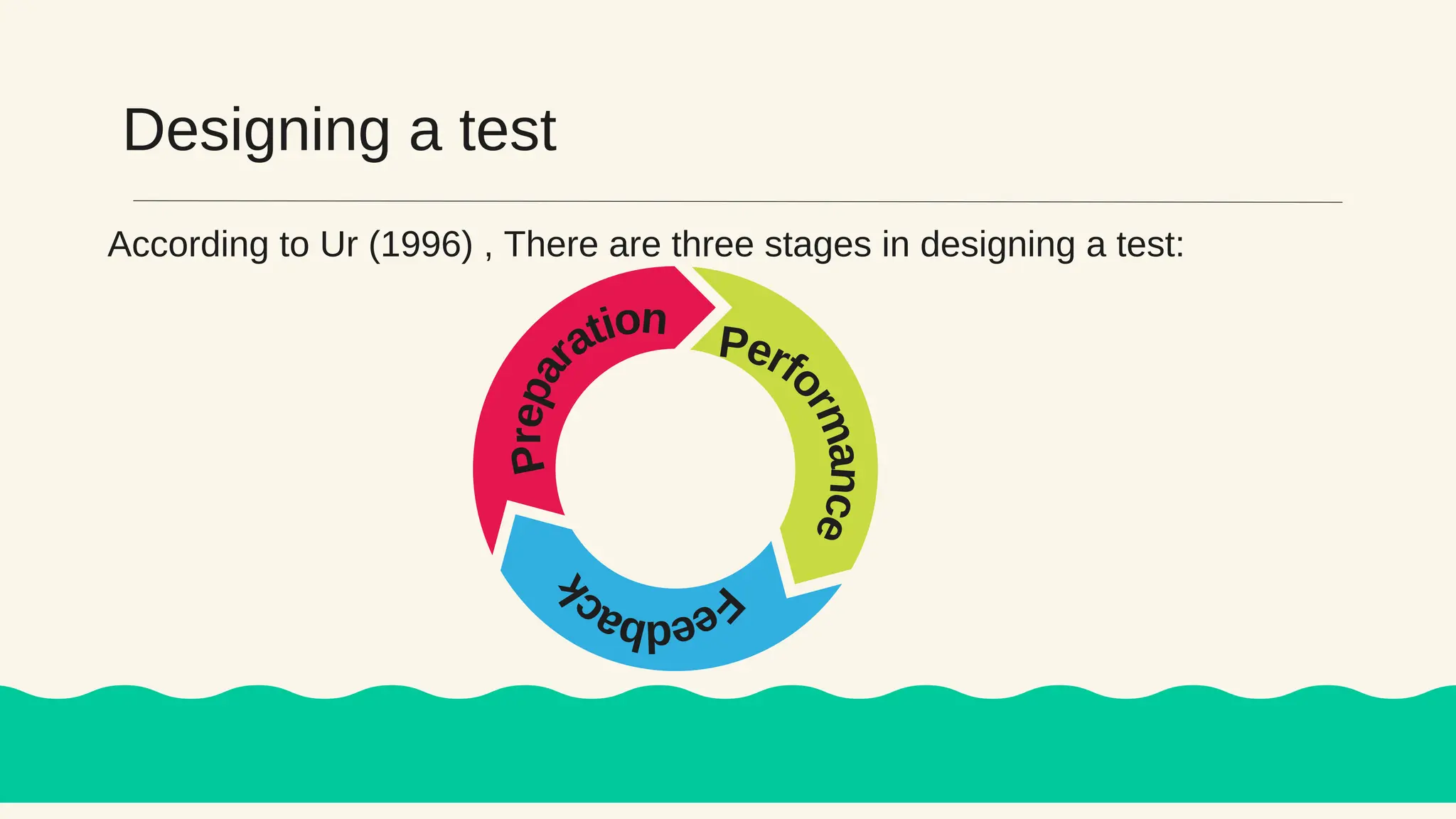 Designing a test

According to Ur (1996) , There are three stages in designing a test:

Preparation

Performance

Feedback